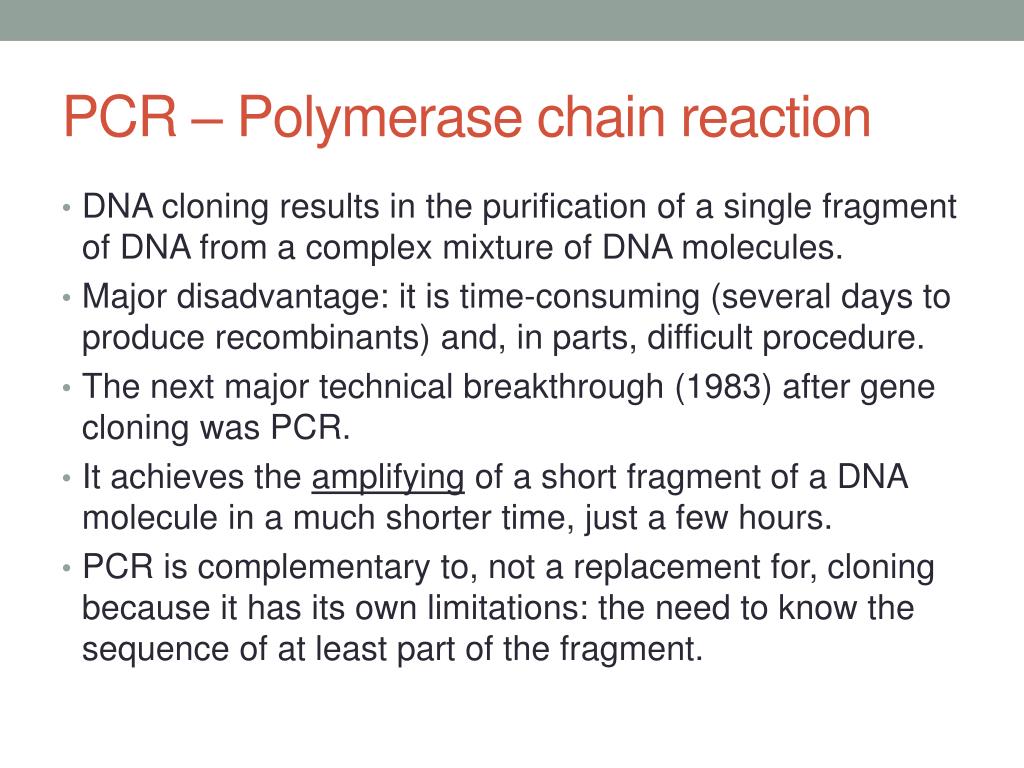 PCR – Polymerase chain reaction

• DNA cloning results in the purification of a single fragment of DNA from a complex mixture of DNA molecules.
• Major disadvantage: it is time-consuming (several days to produce recombinants) and, in parts, difficult procedure.
• The next major technical breakthrough (1983) after gene cloning was PCR.
• It achieves the amplifying of a short fragment of a DNA molecule in a much shorter time, just a few hours.
• PCR is complementary to, not a replacement for, cloning because it has its own limitations: the need to know the sequence of at least part of the fragment.